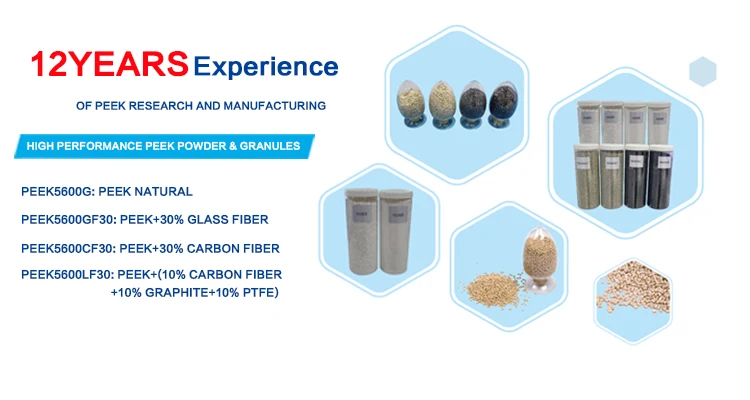 12YEARS Experience

OF PEEK RESEARCH AND MANUFACTURING

HIGH PERFORMANCE PEEK POWDER & GRANULES

PEEK5600G: PEEK NATURAL

PEEK5600GF30: PEEK+30% GLASS FIBER

PEEK5600CF30: PEEK+30% CARBON FIBER

PEEK5600LF30: PEEK+(10% CARBON FIBER +10% GRAPHITE+10% PTFE)